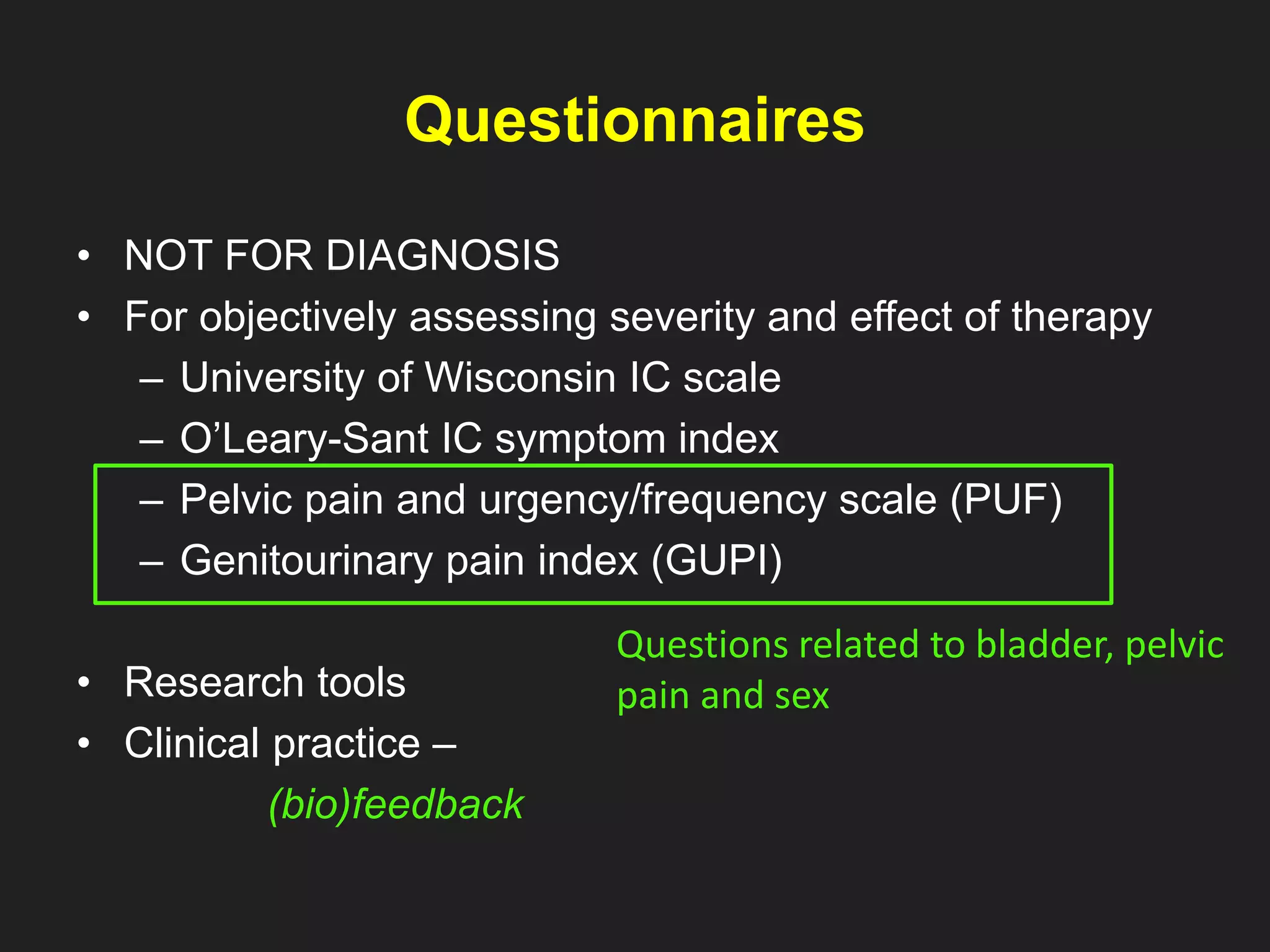 Questionnaires

• NOT FOR DIAGNOSIS
• For objectively assessing severity and effect of therapy
– University of Wisconsin IC scale
– O'Leary-Sant IC symptom index
– Pelvic pain and urgency/frequency scale (PUF)
– Genitourinary pain index (GUPI)

Questions related to bladder, pelvic pain and sex

• Research tools
• Clinical practice –
(bio)feedback